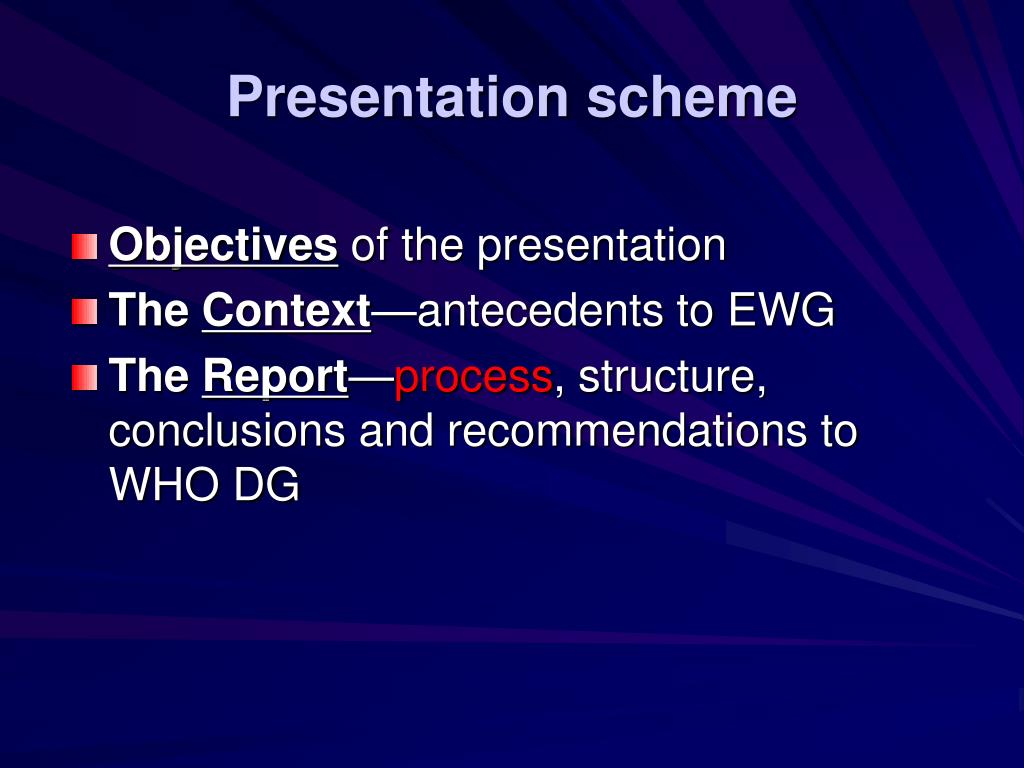 Presentation scheme

Objectives of the presentation

The Context—antecedents to EWG

The Report—process, structure, conclusions and recommendations to WHO DG